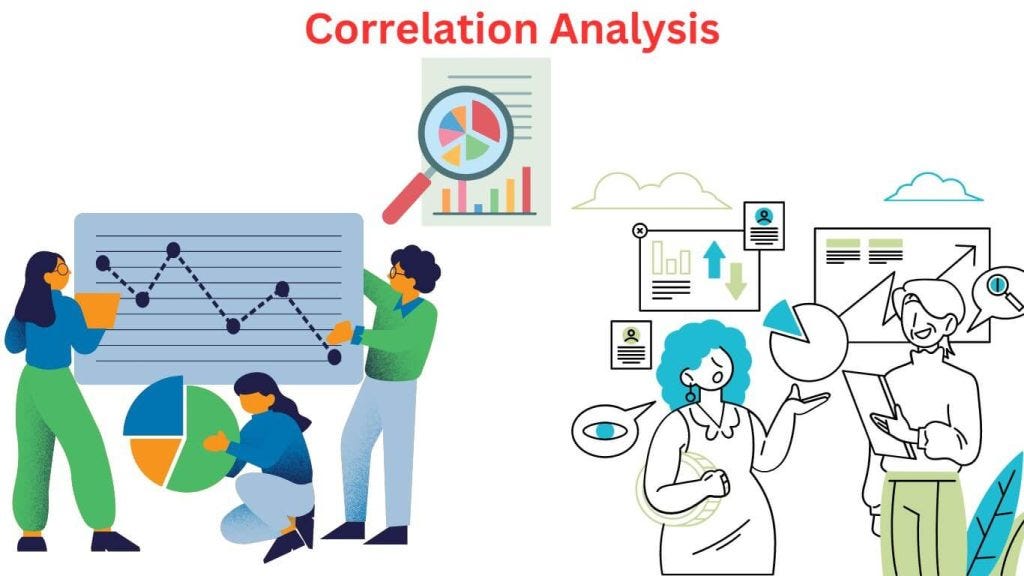 Correlation Analysis